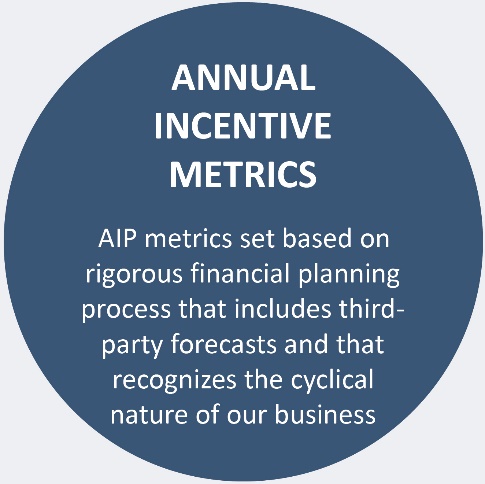 ANNUAL INCENTIVE METRICS

AIP metrics set based on rigorous financial planning process that includes third-party forecasts and that recognizes the cyclical nature of our business